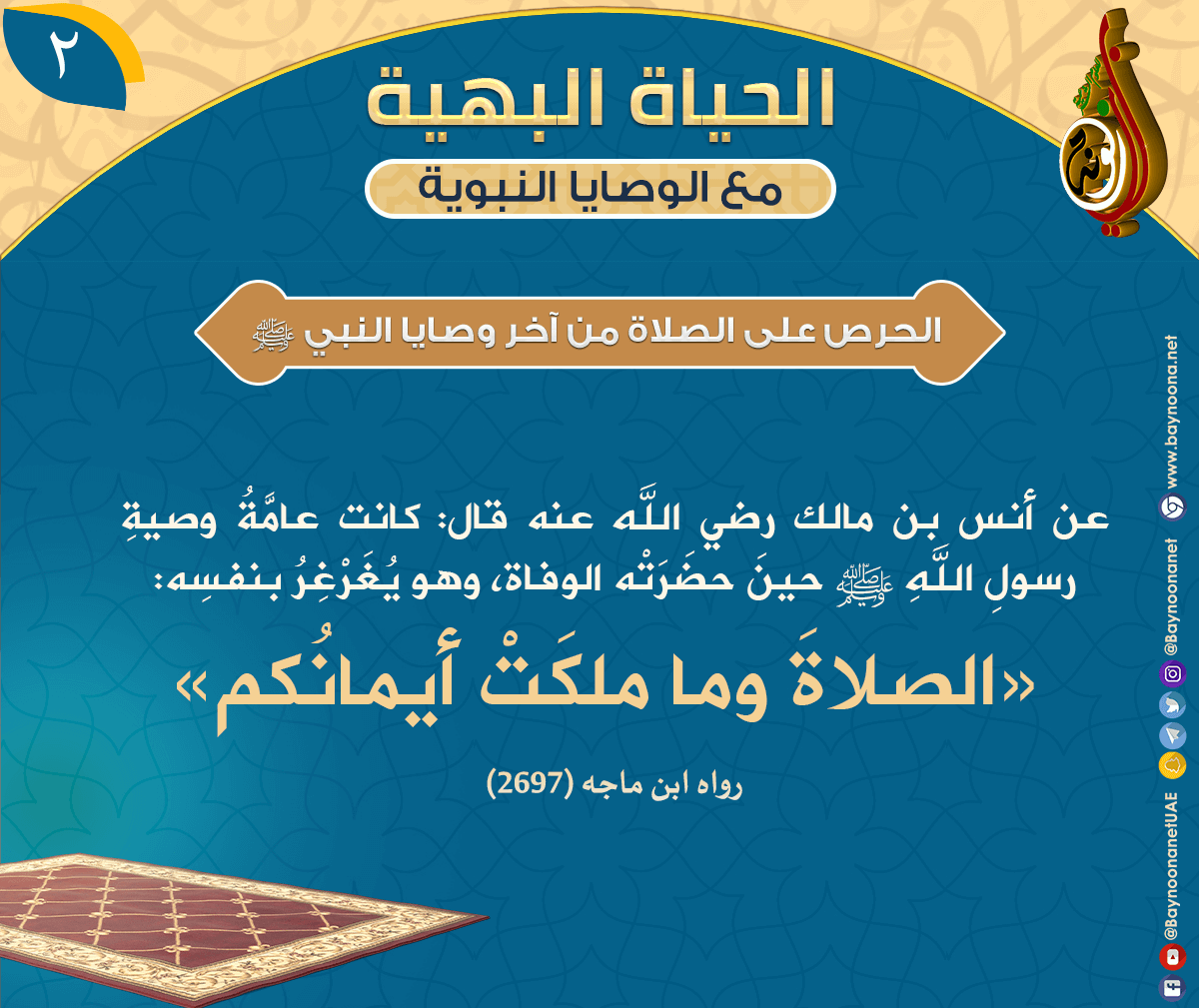 ٢

الحياة البهية

مع الوصايا النبوية

الحرص على الصلاة من آخر وصايا النبي ﷺ

عن أنس بن مالك رضي اللَّه عنه قال: كانت عامَّةُ وصيةِ رسولِ اللَّهِ ﷺ حينَ حضَرَتْه الوفاة، وهو يُغَرْغِرُ بنفسِه:

«الصلاةَ وما ملكَتْ أيمانُكم»

رواه ابن ماجه (2697)

www.baynoona.net

@Baynoonanet

@BaynoonanetUAE